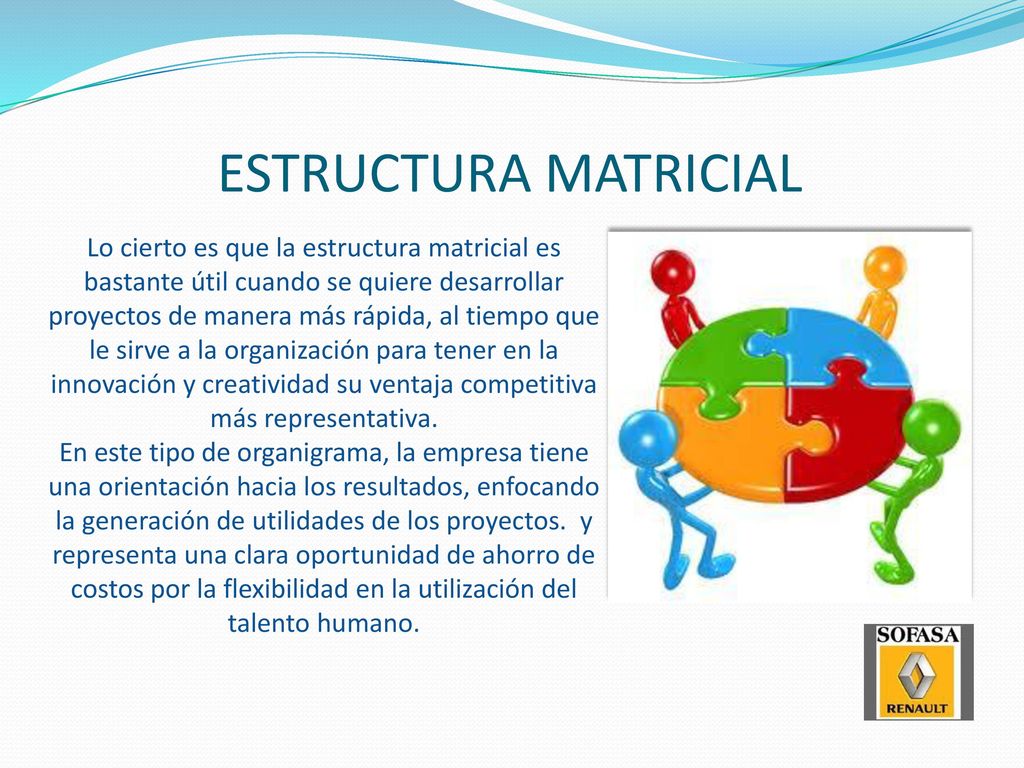 ESTRUCTURA MATRICIAL

Lo cierto es que la estructura matricial es bastante útil cuando se quiere desarrollar proyectos de manera más rápida, al tiempo que le sirve a la organización para tener en la innovación y creatividad su ventaja competitiva más representativa.
En este tipo de organigrama, la empresa tiene una orientación hacia los resultados, enfocando la generación de utilidades de los proyectos. y representa una clara oportunidad de ahorro de costos por la flexibilidad en la utilización del talento humano.

SOFASA
RENAULT